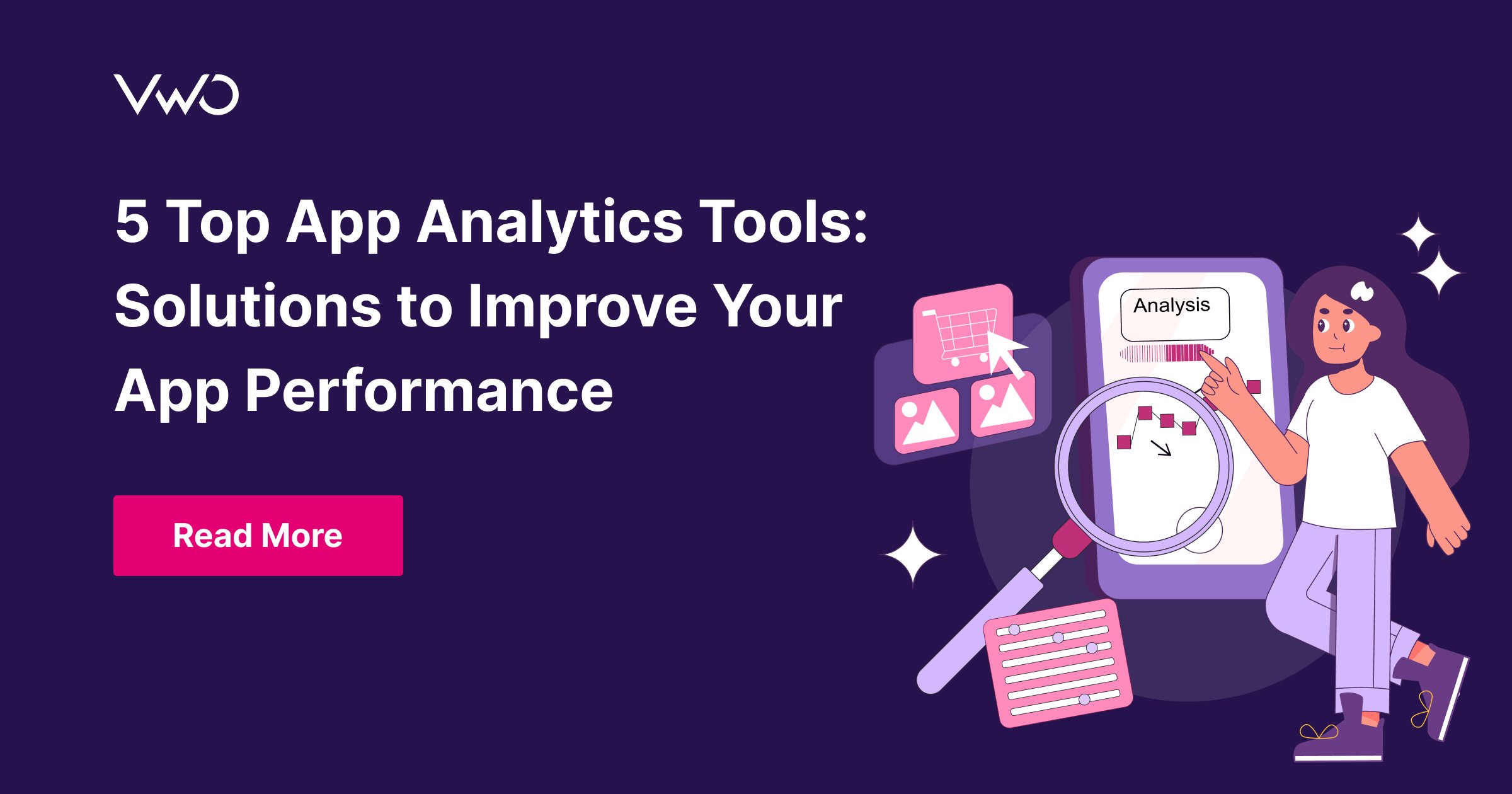 VWO

5 Top App Analytics Tools: Solutions to Improve Your App Performance

Read More

Analysis